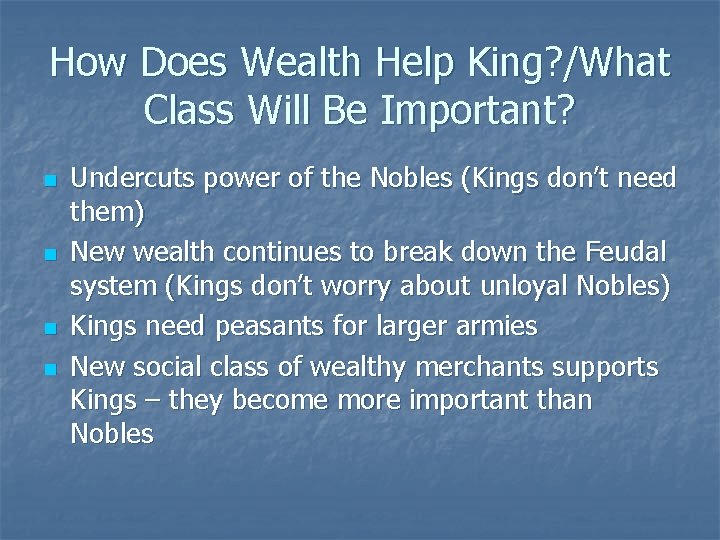 How Does Wealth Help King?/What Class Will Be Important?

• Undercuts power of the Nobles (Kings don't need them)
• New wealth continues to break down the Feudal system (Kings don't worry about unloyal Nobles)
• Kings need peasants for larger armies
• New social class of wealthy merchants supports Kings – they become more important than Nobles